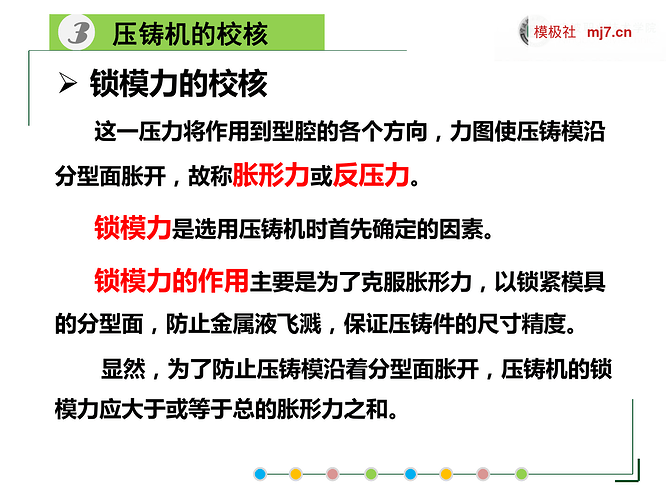 3 压铸机的校核

模极社 mj7.cn

➢ 锁模力的校核

这一压力将作用到型腔的各个方向，力图使压铸模沿分型面胀开，故称胀形力或反压力。

锁模力是选用压铸机时首先确定的因素。

锁模力的作用主要是为了克服胀形力，以锁紧模具的分型面，防止金属液飞溅，保证压铸件的尺寸精度。

显然，为了防止压铸模沿着分型面胀开，压铸机的锁模力应大于或等于总的胀形力之和。